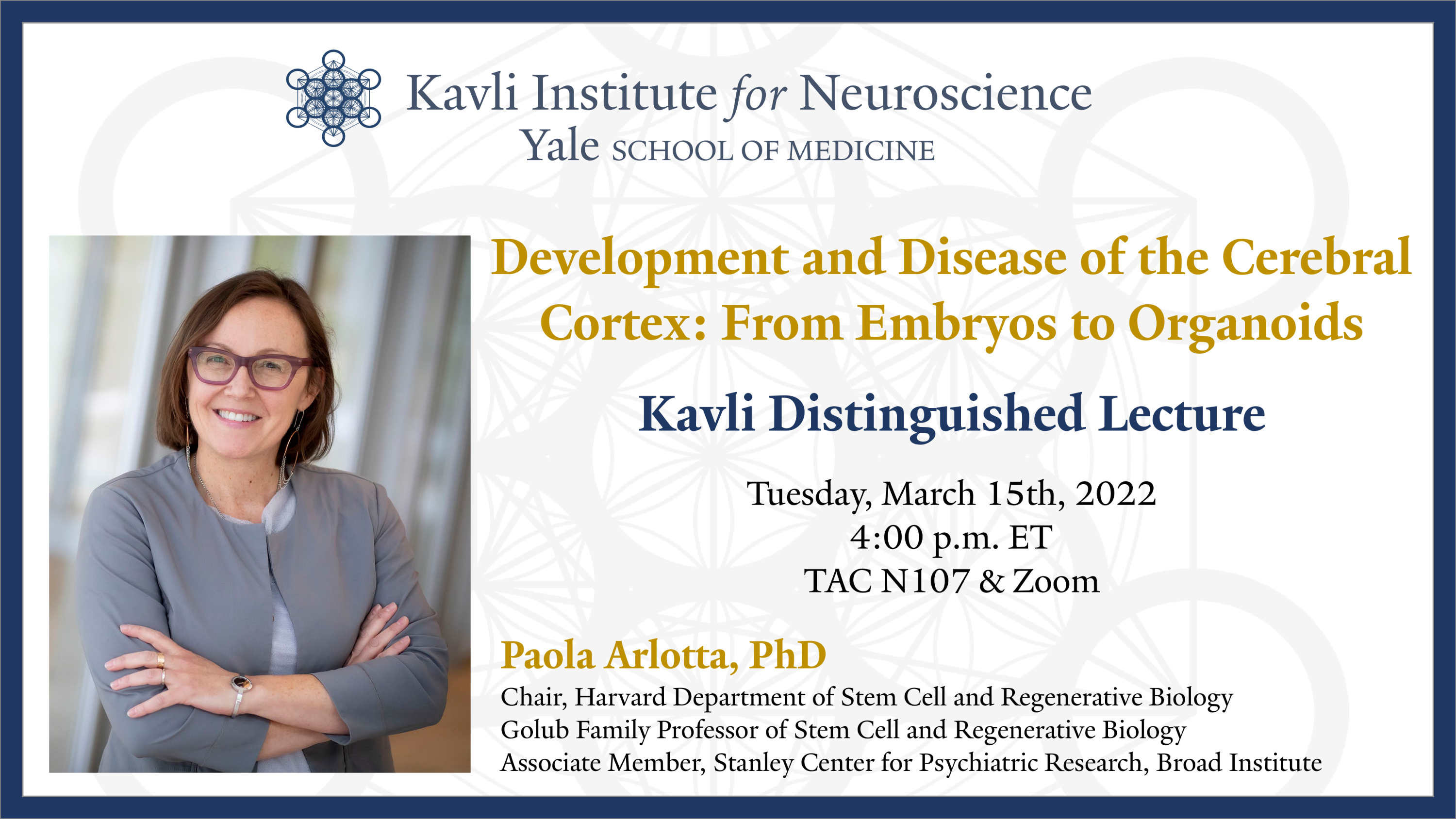 Kavli Institute for Neuroscience
Yale SCHOOL OF MEDICINE

Development and Disease of the Cerebral Cortex: From Embryos to Organoids

Kavli Distinguished Lecture

Tuesday, March 15th, 2022
4:00 p.m. ET
TAC N107 & Zoom

Paola Arlotta, PhD
Chair, Harvard Department of Stem Cell and Regenerative Biology
Golub Family Professor of Stem Cell and Regenerative Biology
Associate Member, Stanley Center for Psychiatric Research, Broad Institute